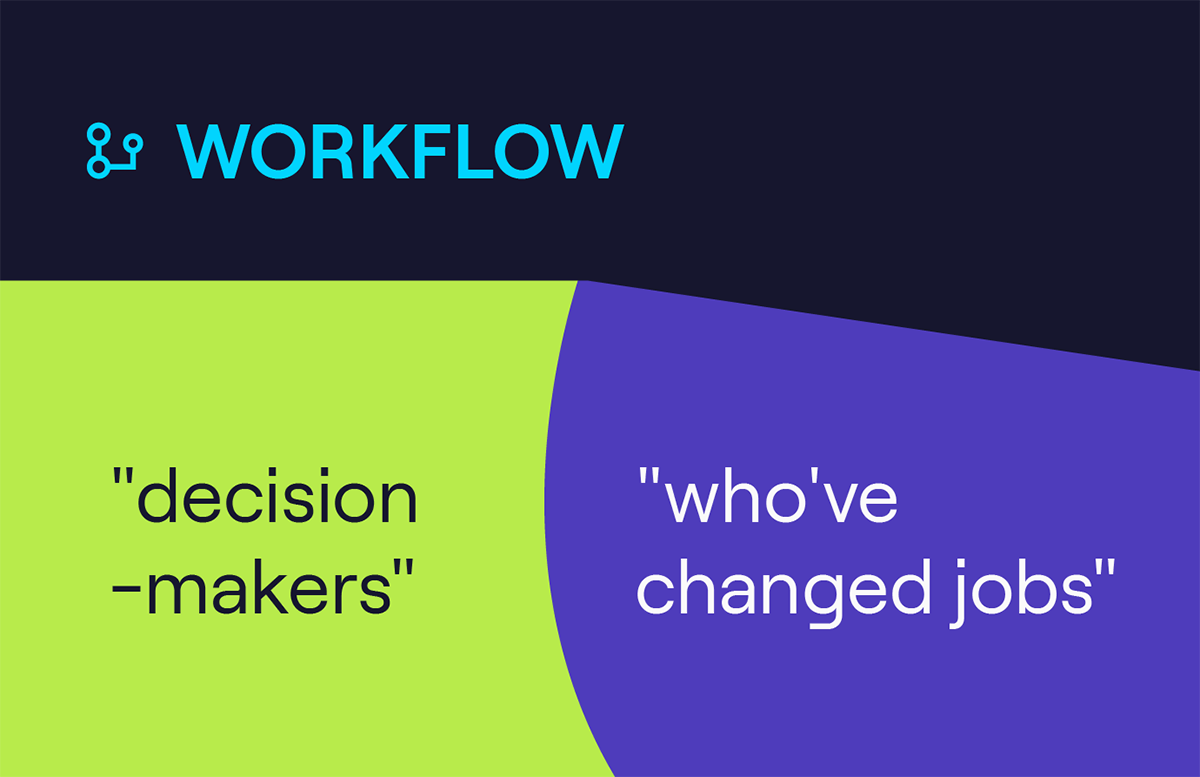 WORKFLOW

"decision -makers"

"who've changed jobs"